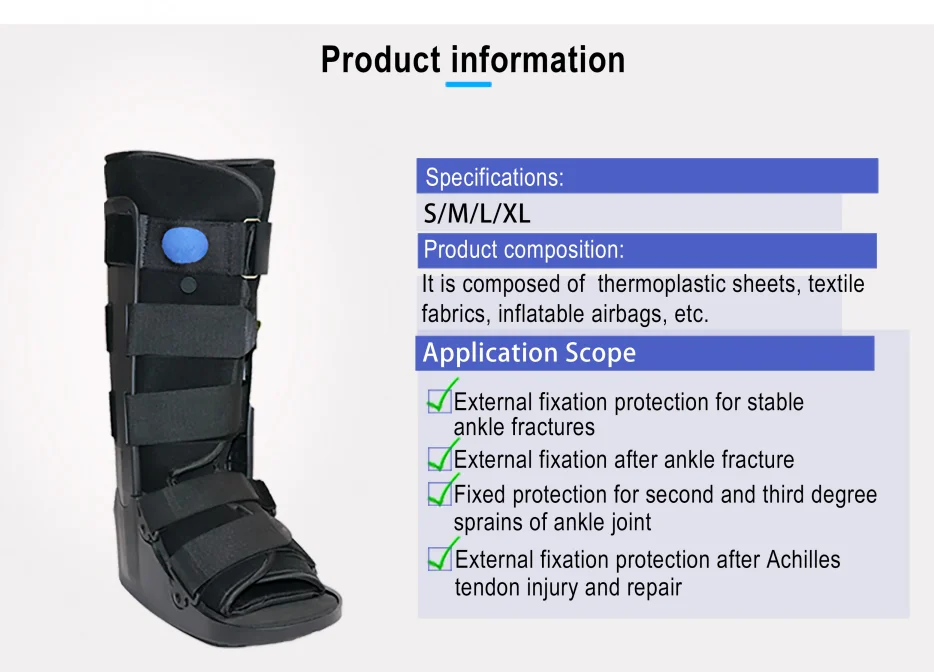 Product information

Specifications:

S/M/L/XL

Product composition:

It is composed of thermoplastic sheets, textile fabrics, inflatable airbags, etc.

Application Scope

External fixation protection for stable ankle fractures

External fixation after ankle fracture

Fixed protection for second and third degree sprains of ankle joint

External fixation protection after Achilles tendon injury and repair